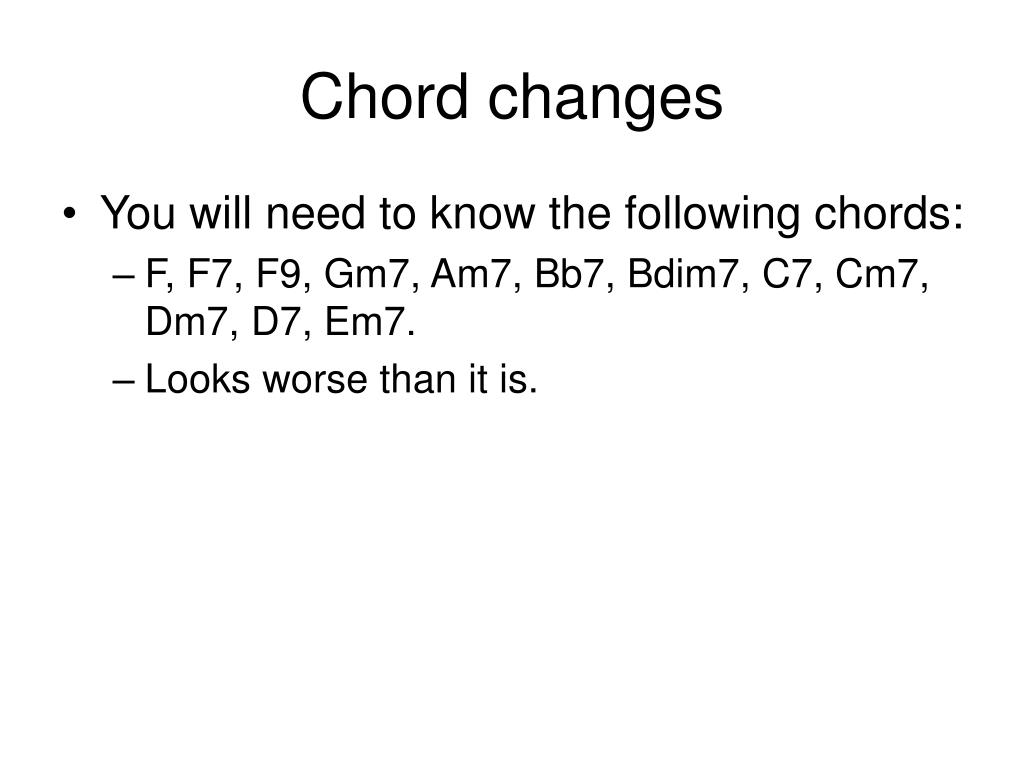 Chord changes

• You will need to know the following chords:
– F, F7, F9, Gm7, Am7, Bb7, Bdim7, C7, Cm7, Dm7, D7, Em7.
– Looks worse than it is.